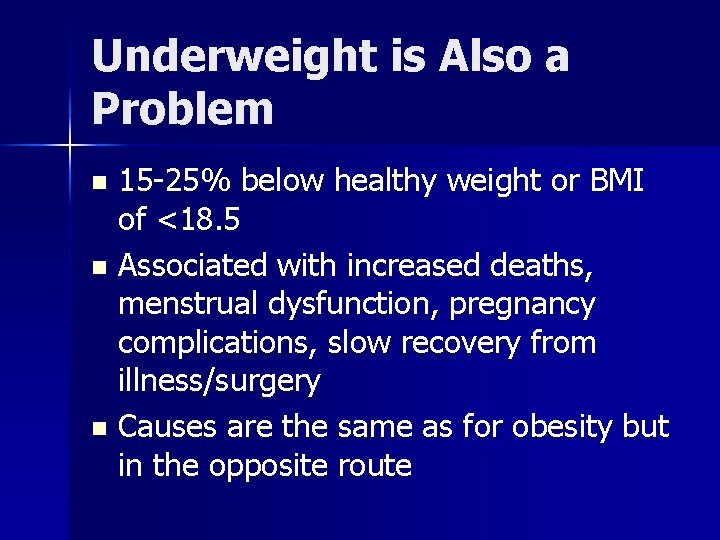 Underweight is Also a Problem

- 15-25% below healthy weight or BMI of <18.5
- Associated with increased deaths, menstrual dysfunction, pregnancy complications, slow recovery from illness/surgery
- Causes are the same as for obesity but in the opposite route